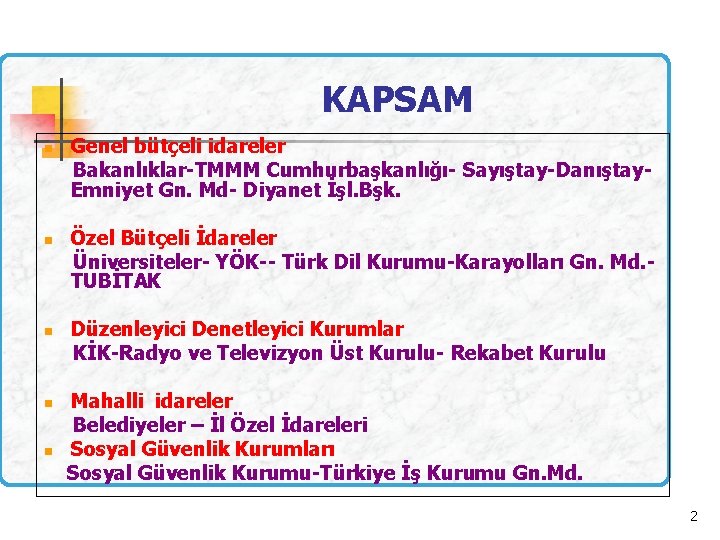 KAPSAM

Genel bütçeli idareler
Bakanlıklar-TMMM Cumhurbaşkanlığı- Sayıştay-Danıştay-Emniyet Gn. Md- Diyanet Işl.Bşk.

Özel Bütçeli İdareler
Üniversiteler- YÖK-- Türk Dil Kurumu-Karayolları Gn. Md.-TUBİTAK

Düzenleyici Denetleyici Kurumlar
KİK-Radyo ve Televizyon Üst Kurulu- Rekabet Kurulu

Mahalli idareler
Belediyeler – İl Özel İdareleri

Sosyal Güvenlik Kurumları
Sosyal Güvenlik Kurumu-Türkiye İş Kurumu Gn.Md.

2